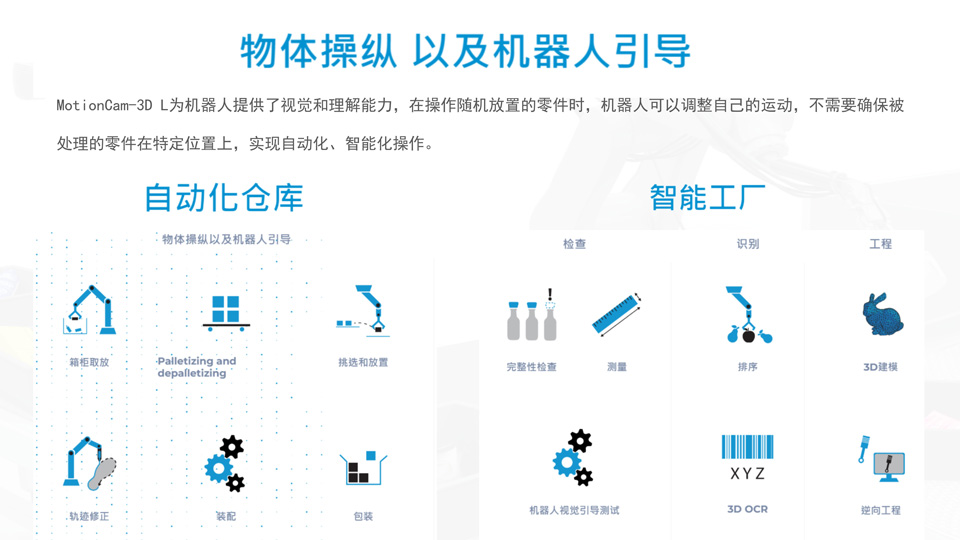 物体操纵 以及机器人引导

MotionCam-3D L为机器人提供了视觉和理解能力，在操作随机放置的零件时，机器人可以调整自己的运动，不需要确保被处理的零件在特定位置上，实现自动化、智能化操作。

自动化仓库

物体操纵以及机器人引导

箱柜取放

Palletizing and depalletizing

挑选和放置

轨迹修正

装配

包装

智能工厂

检查

识别

工程

完整性检查

测量

排序

3D建模

机器人视觉引导测试

XYZ

3D OCR

逆向工程